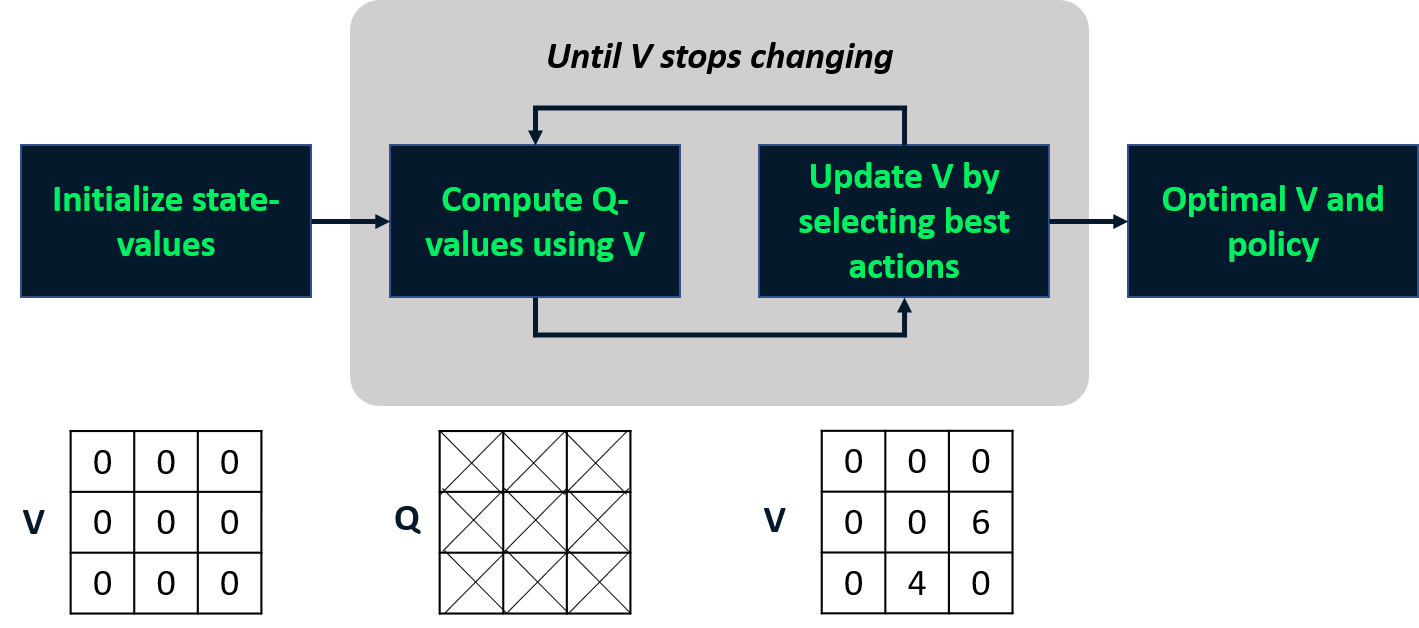 Until V stops changing

Initialize state-values

Compute Q-values using V

Update V by selecting best actions

Optimal V and policy

V

| 0 | 0 | 0 |
|---|---|---|
| 0 | 0 | 0 |
| 0 | 0 | 0 |

Q

V

| 0 | 0 | 0 |
|---|---|---|
| 0 | 0 | 6 |
| 0 | 4 | 0 |